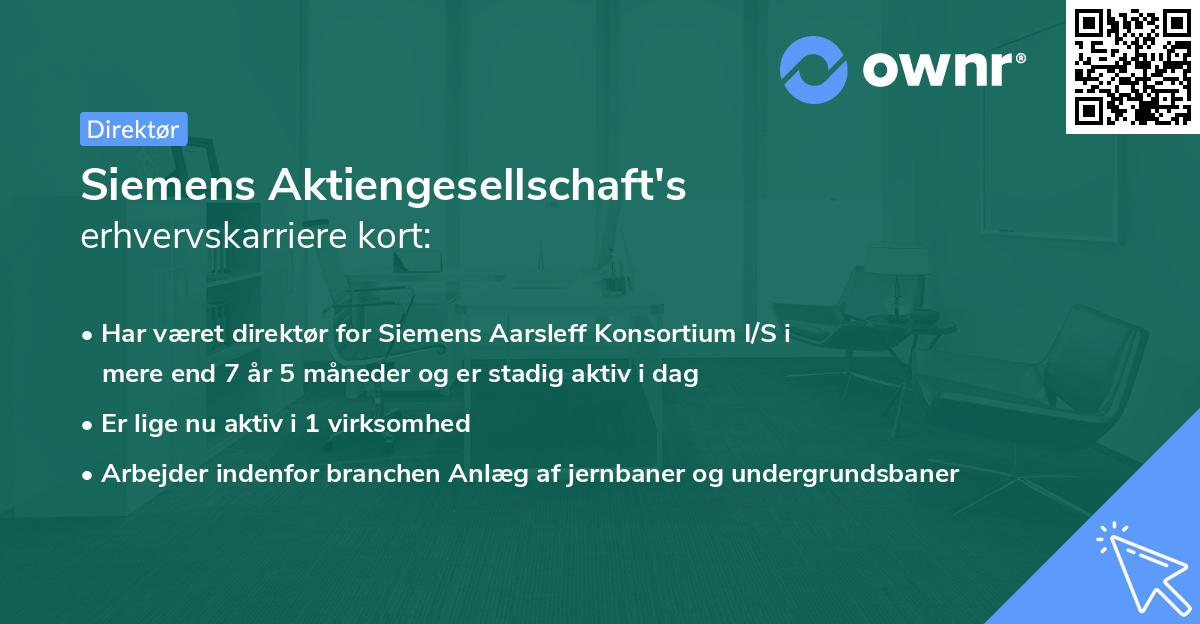 ownr®

Direktør

Siemens Aktiengesellschaft's erhvervskarriere kort:

• Har været direktør for Siemens Aarsleff Konsortium I/S i mere end 7 år 5 måneder og er stadig aktiv i dag
• Er lige nu aktiv i 1 virksomhed
• Arbejder indenfor branchen Anlæg af jernbaner og undergrundsbaner